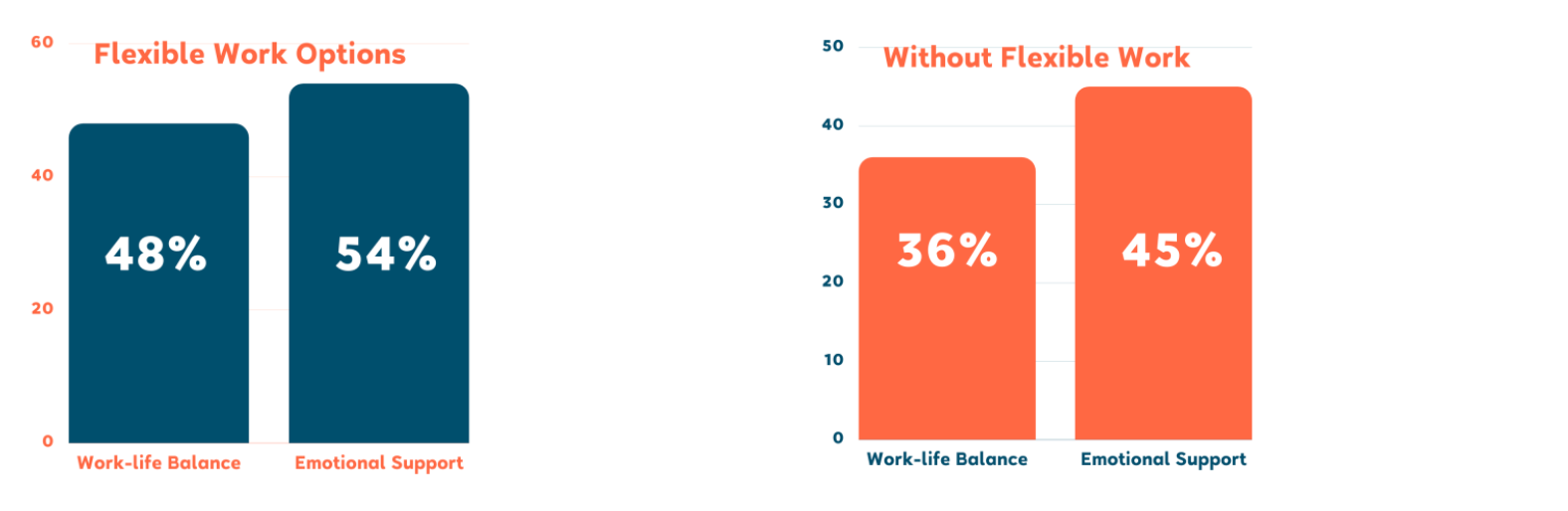 Flexible Work Options

60
40
20
0

48%
54%

Work-life Balance
Emotional Support

Without Flexible Work

50
40
30
20
10
0

36%
45%

Work-life Balance
Emotional Support